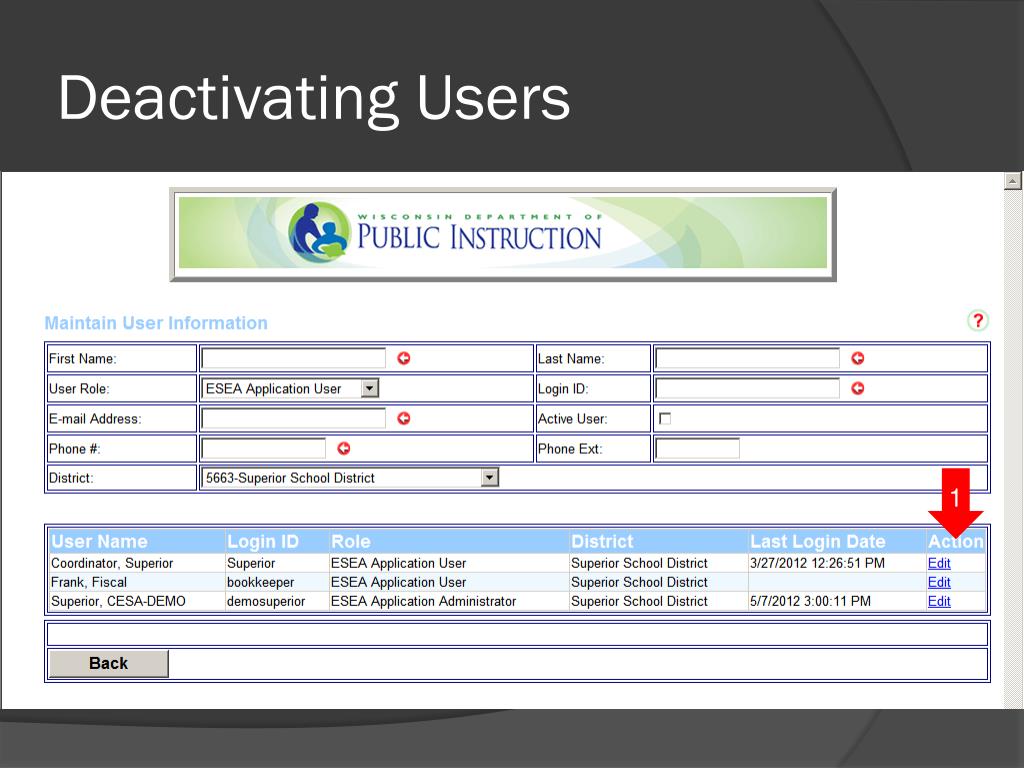 Deactivating Users

WISCONSIN DEPARTMENT OF
PUBLIC INSTRUCTION

Maintain User Information

?

| First Name: | | Last Name: | |
|---|---|---|---|
| User Role: | ESEA Application User | Login ID: | |
| E-mail Address: | | Active User: | |
| Phone #: | | Phone Ext: | |
| District: | 5663-Superior School District | | |

1

| User Name | Login ID | Role | District | Last Login Date | Action |
|---|---|---|---|---|---|
| Coordinator, Superior | Superior | ESEA Application User | Superior School District | 3/27/2012 12:26:51 PM | Edit |
| Frank, Fiscal | bookkeeper | ESEA Application User | Superior School District | | Edit |
| Superior, CESA-DEMO | demosuperior | ESEA Application Administrator | Superior School District | 5/7/2012 3:00:11 PM | Edit |

Back